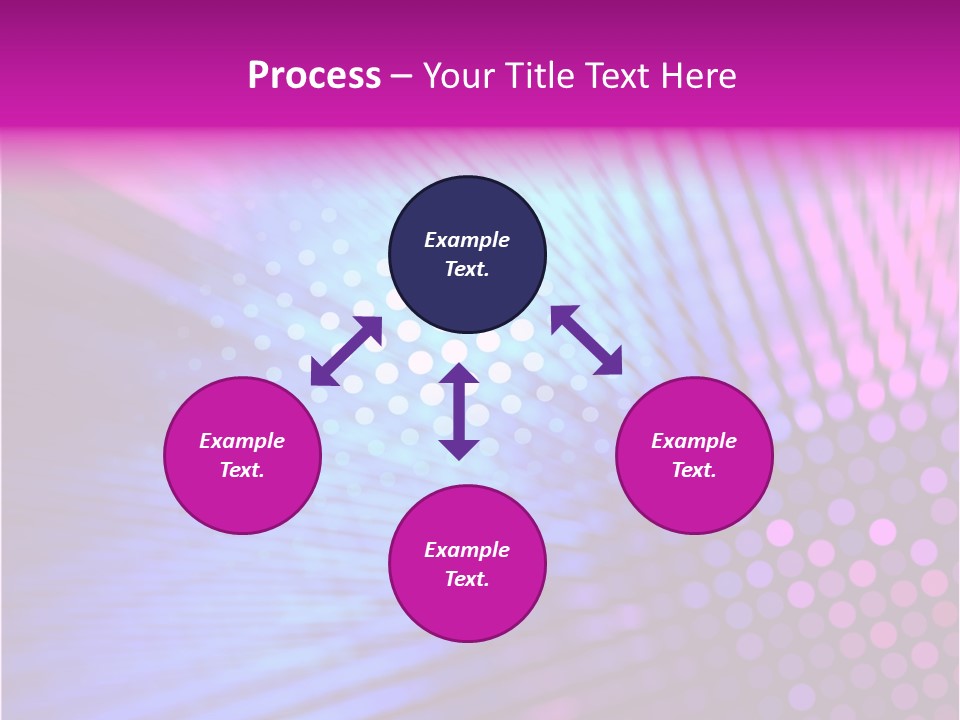 Process – Your Title Text Here

Example Text.

Example Text.

Example Text.

Example Text.